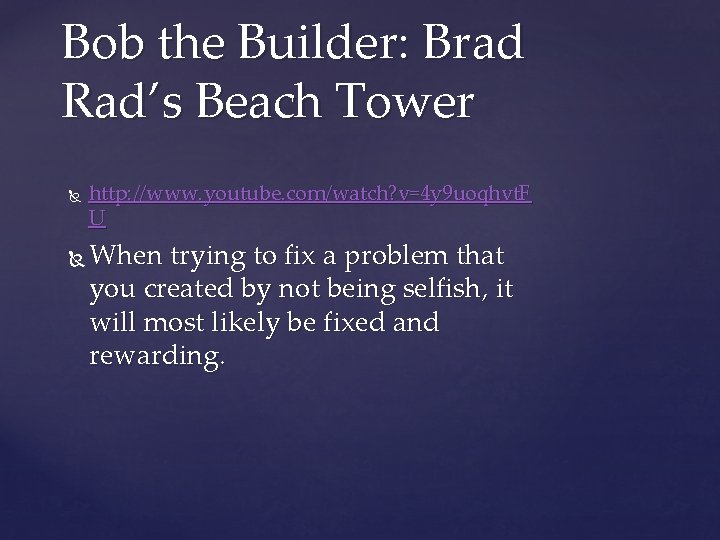 Bob the Builder: Brad Rad's Beach Tower

http://www.youtube.com/watch?v=4y9uoqhvtFU

When trying to fix a problem that you created by not being selfish, it will most likely be fixed and rewarding.